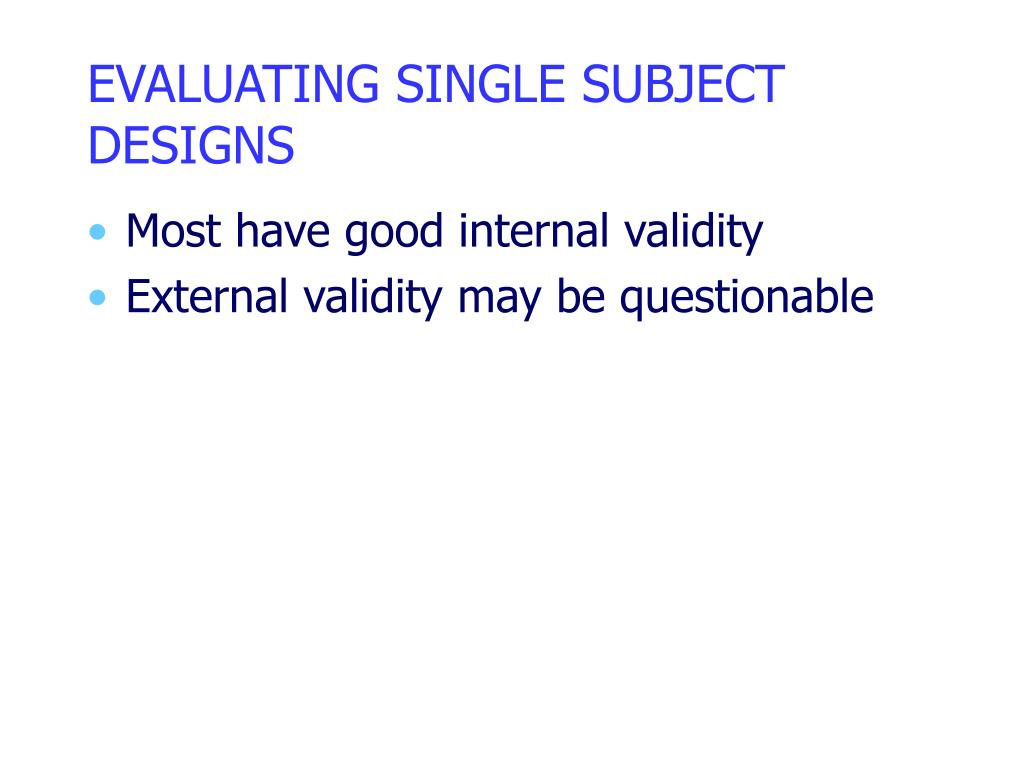 EVALUATING SINGLE SUBJECT DESIGNS

• Most have good internal validity
• External validity may be questionable